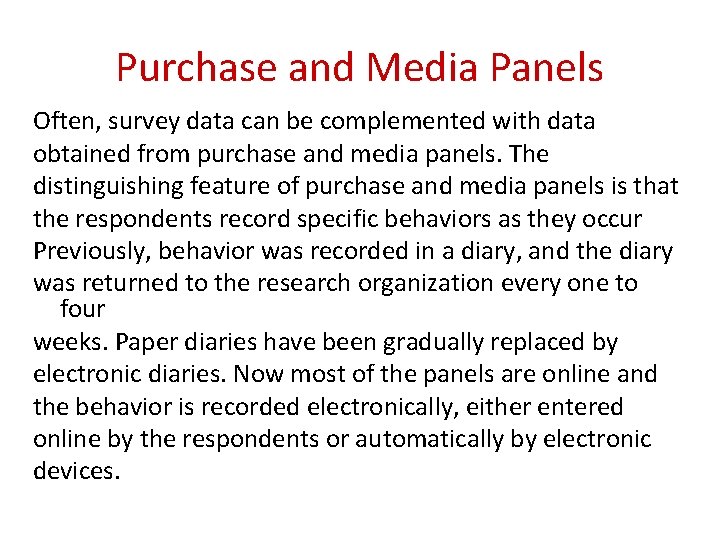 Purchase and Media Panels

Often, survey data can be complemented with data obtained from purchase and media panels. The distinguishing feature of purchase and media panels is that the respondents record specific behaviors as they occur Previously, behavior was recorded in a diary, and the diary was returned to the research organization every one to four weeks. Paper diaries have been gradually replaced by electronic diaries. Now most of the panels are online and the behavior is recorded electronically, either entered online by the respondents or automatically by electronic devices.